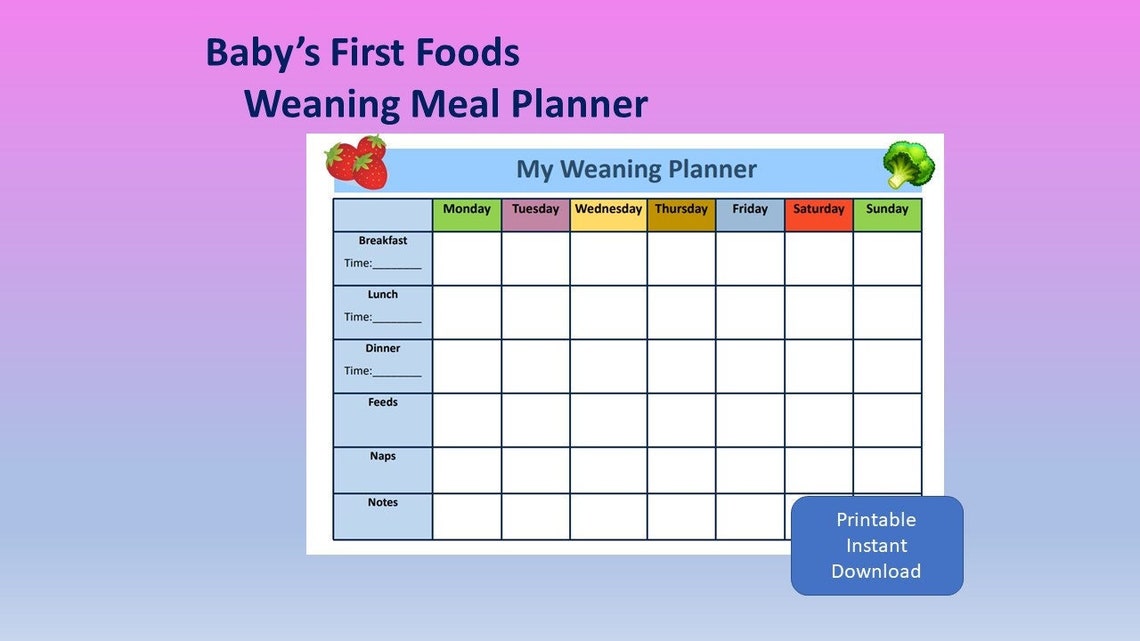 Baby's First Foods
Weaning Meal Planner

My Weaning Planner

| | Monday | Tuesday | Wednesday | Thursday | Friday | Saturday | Sunday |
|---|---|---|---|---|---|---|---|
| Breakfast Time:________ | | | | | | | |
| Lunch Time:________ | | | | | | | |
| Dinner Time:________ | | | | | | | |
| Feeds | | | | | | | |
| Naps | | | | | | | |
| Notes | | | | | | | |

Printable
Instant
Download